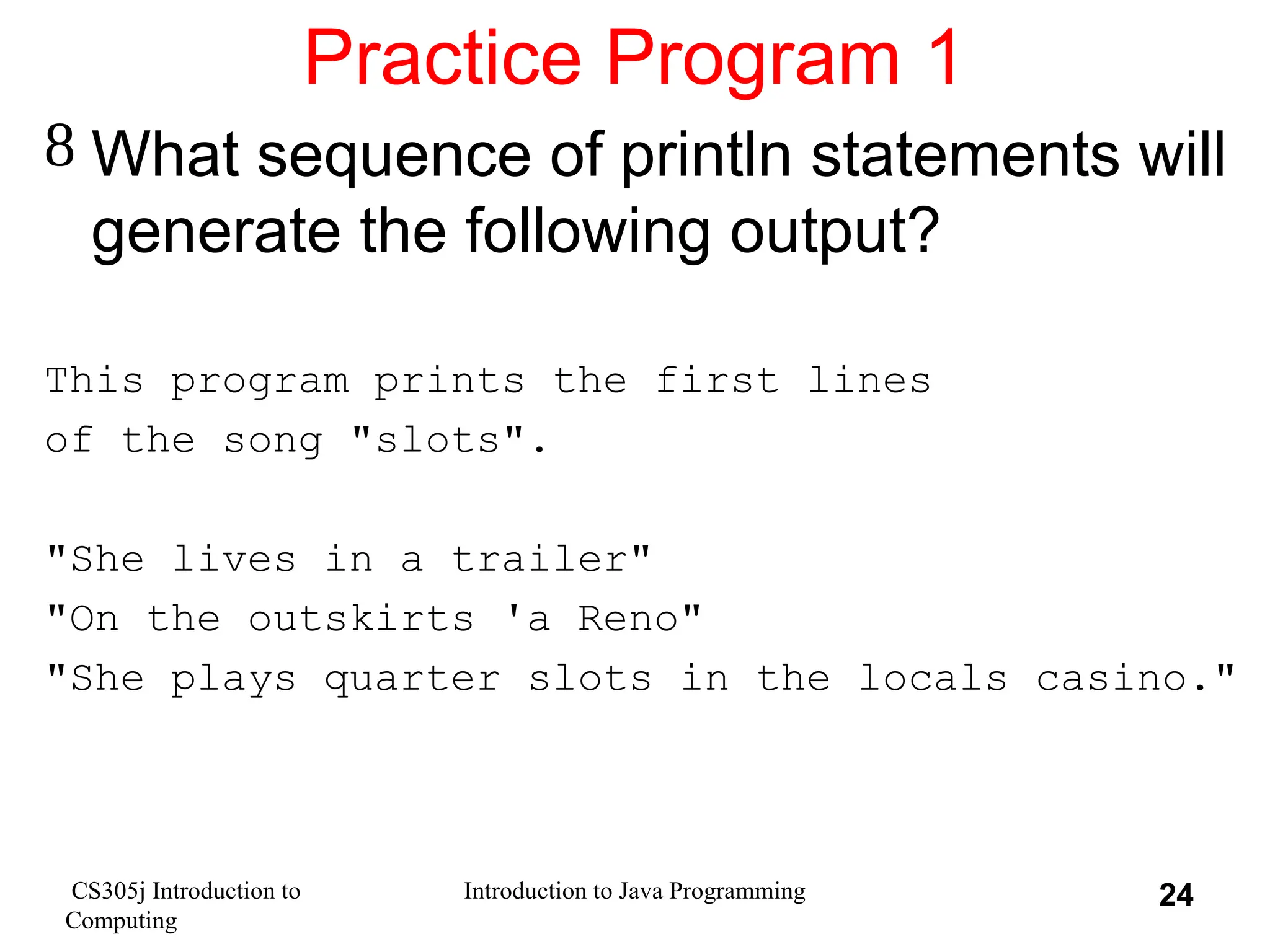 Practice Program 1

8 What sequence of println statements will generate the following output?

This program prints the first lines
of the song "slots".

"She lives in a trailer"
"On the outskirts 'a Reno"
"She plays quarter slots in the locals casino."

CS305j Introduction to Computing

Introduction to Java Programming

24